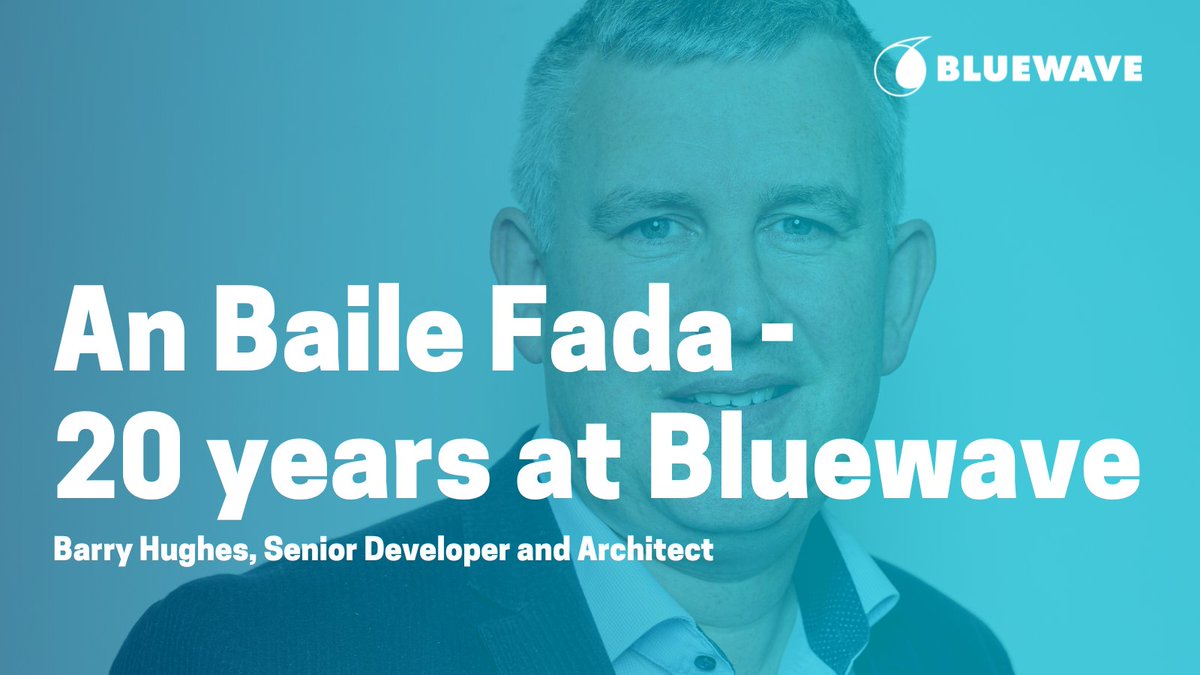 BLUEWAVE

An Baile Fada - 20 years at Bluewave

Barry Hughes, Senior Developer and Architect